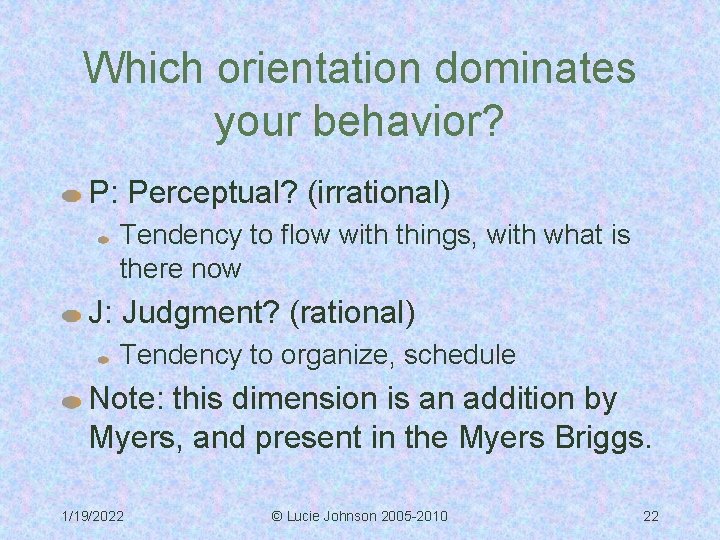 Which orientation dominates your behavior?

P: Perceptual? (irrational)

Tendency to flow with things, with what is there now

J: Judgment? (rational)

Tendency to organize, schedule

Note: this dimension is an addition by Myers, and present in the Myers Briggs.

1/19/2022

© Lucie Johnson 2005-2010

22